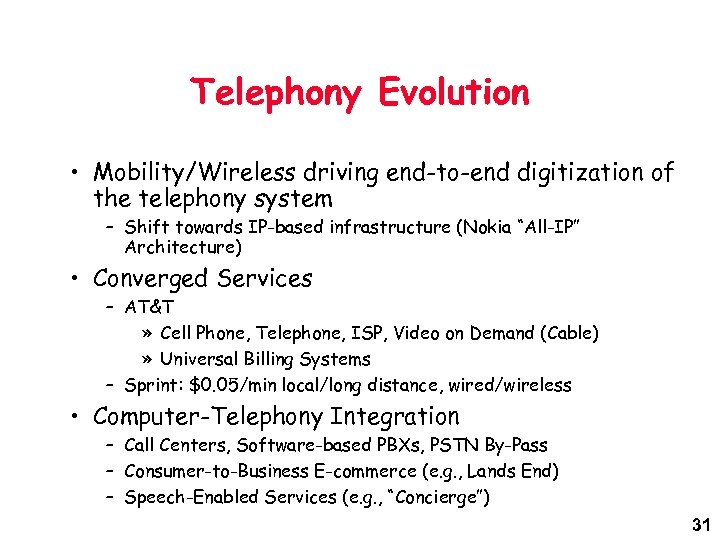 Telephony Evolution

• Mobility/Wireless driving end-to-end digitization of the telephony system
  – Shift towards IP-based infrastructure (Nokia "All-IP" Architecture)
• Converged Services
  – AT&T
    » Cell Phone, Telephone, ISP, Video on Demand (Cable)
    » Universal Billing Systems
  – Sprint: \$0.05/min local/long distance, wired/wireless
• Computer-Telephony Integration
  – Call Centers, Software-based PBXs, PSTN By-Pass
  – Consumer-to-Business E-commerce (e.g., Lands End)
  – Speech-Enabled Services (e.g., "Concierge")

31